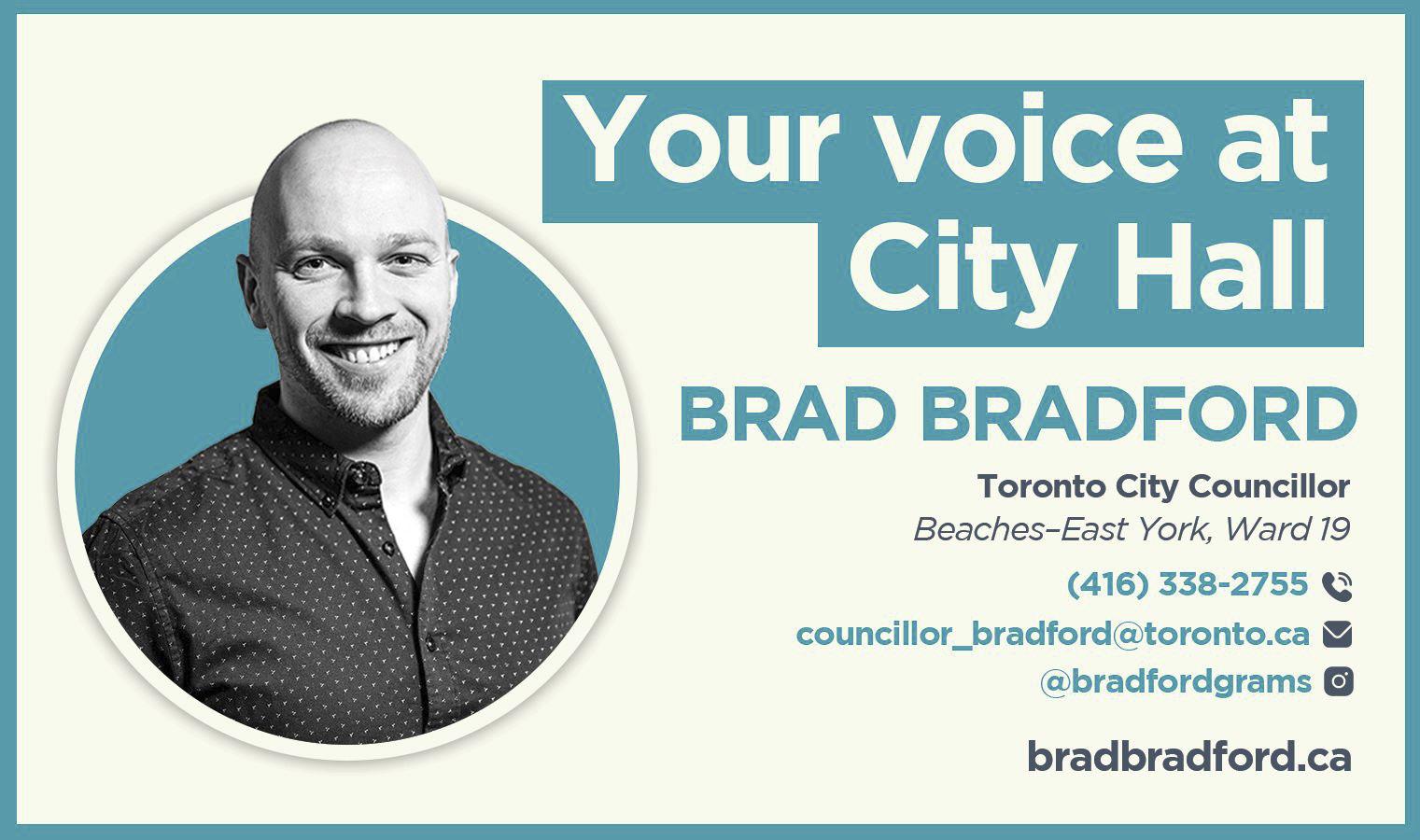 Your voice at City Hall

BRAD BRADFORD

Toronto City Councillor
Beaches–East York, Ward 19

(416) 338-2755

councillor_bradford@toronto.ca

@bradfordgrams

bradbradford.ca